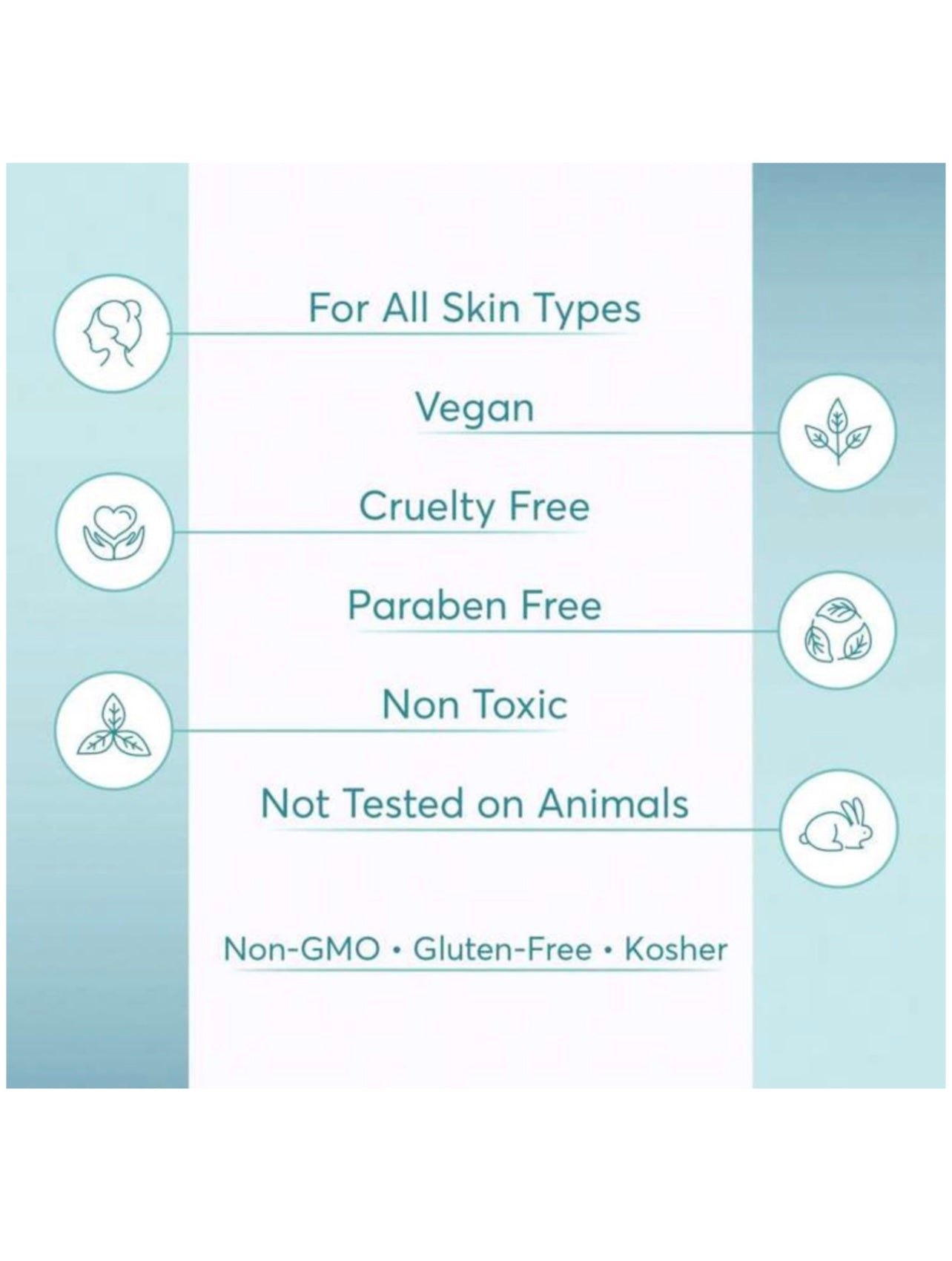 For All Skin Types

Vegan

Cruelty Free

Paraben Free

Non Toxic

Not Tested on Animals

Non-GMO • Gluten-Free • Kosher